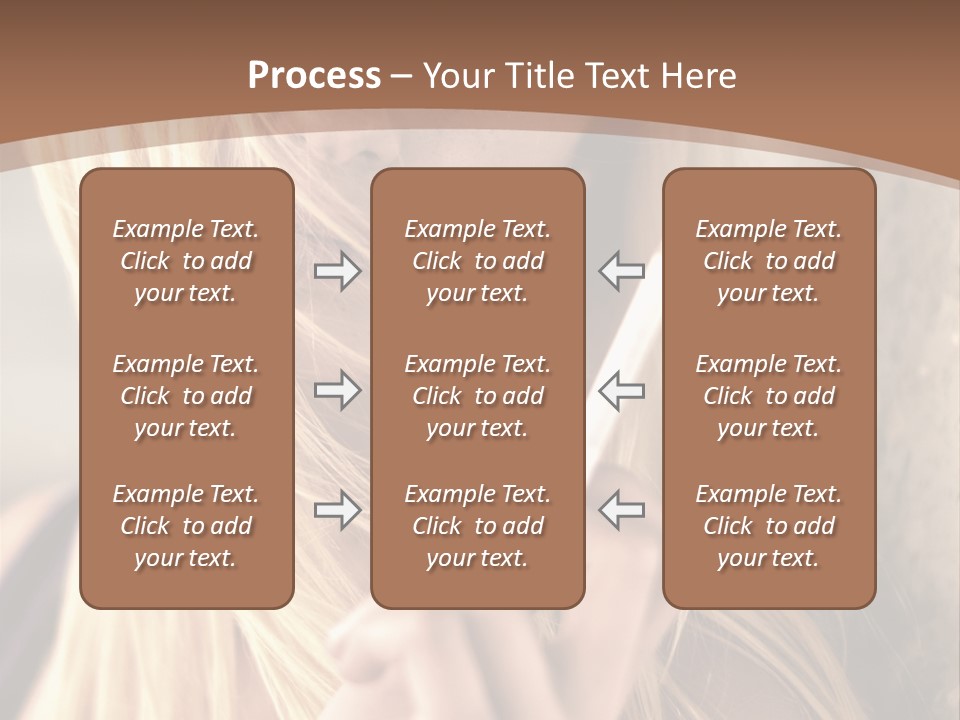 Process – Your Title Text Here

Example Text. Click to add your text.

Example Text. Click to add your text.

Example Text. Click to add your text.

Example Text. Click to add your text.

Example Text. Click to add your text.

Example Text. Click to add your text.

Example Text. Click to add your text.

Example Text. Click to add your text.

Example Text. Click to add your text.